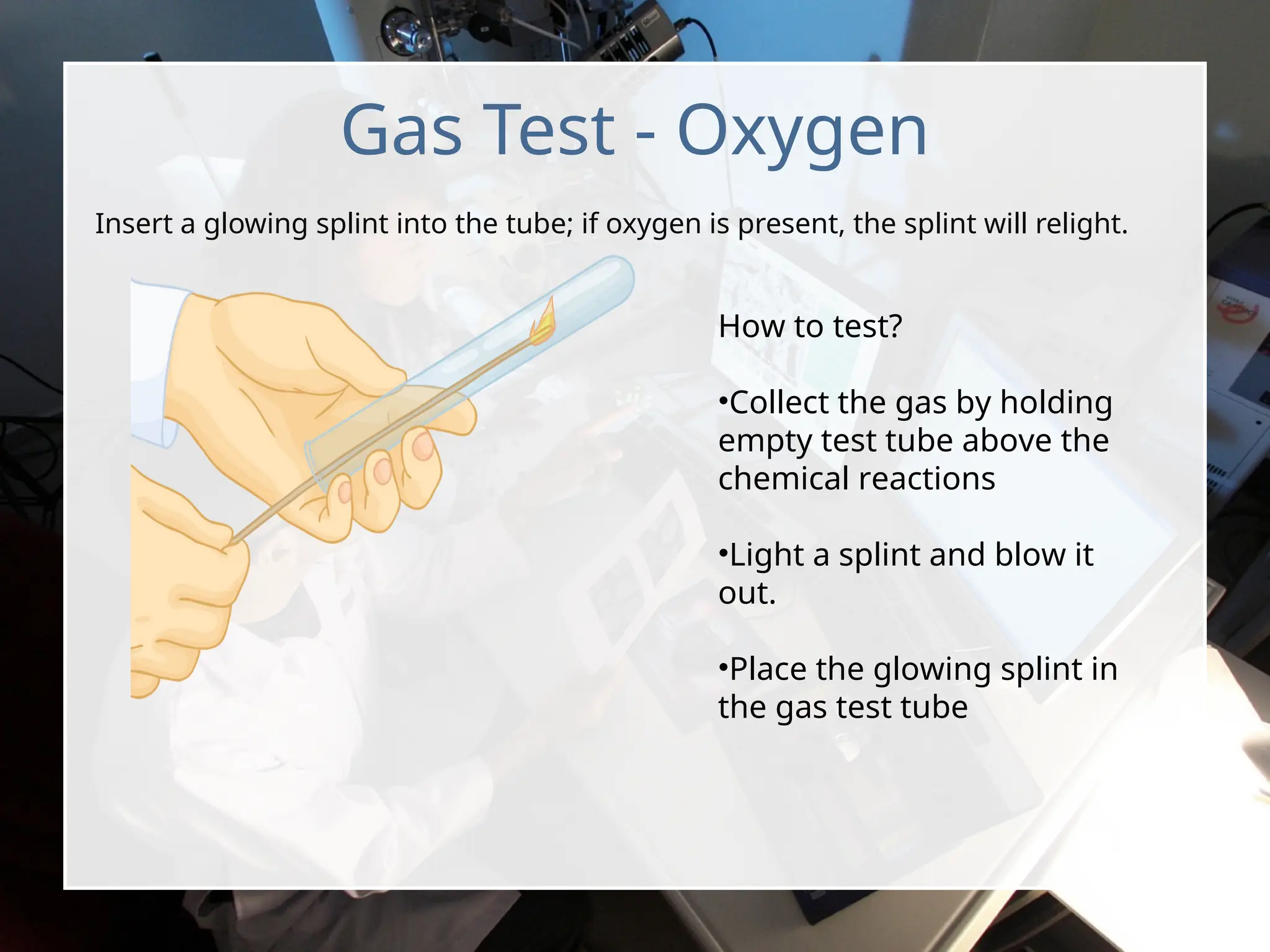 Gas Test - Oxygen

Insert a glowing splint into the tube; if oxygen is present, the splint will relight.

How to test?

•Collect the gas by holding empty test tube above the chemical reactions

•Light a splint and blow it out.

•Place the glowing splint in the gas test tube